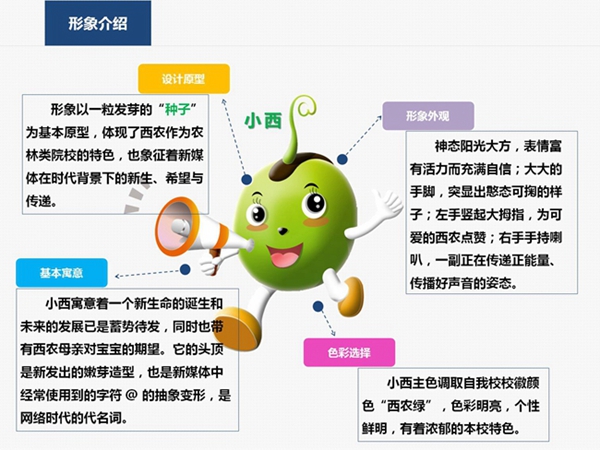 形象介绍

设计原型

形象以一粒发芽的“种子”为基本原型，体现了西农作为农林类院校的特色，也象征着新媒体在时代背景下的新生、希望与传递。

小西

形象外观

神态阳光大方，表情富有活力而充满自信；大大的手脚，突显出憨态可掬的样子；左手竖起大拇指，为可爱的西农点赞；右手手持喇叭，一副正在传递正能量、传播好声音的姿态。

基本寓意

小西寓意着一个新生命的诞生和未来的发展已是蓄势待发，同时也带有西农母亲对宝宝的期望。它的头顶是新发出的嫩芽造型，也是新媒体中经常使用到的字符 @ 的抽象变形，是网络时代的代名词。

色彩选择

小西主色调取自我校校徽颜色“西农绿”，色彩明亮，个性鲜明，有着浓郁的本校特色。